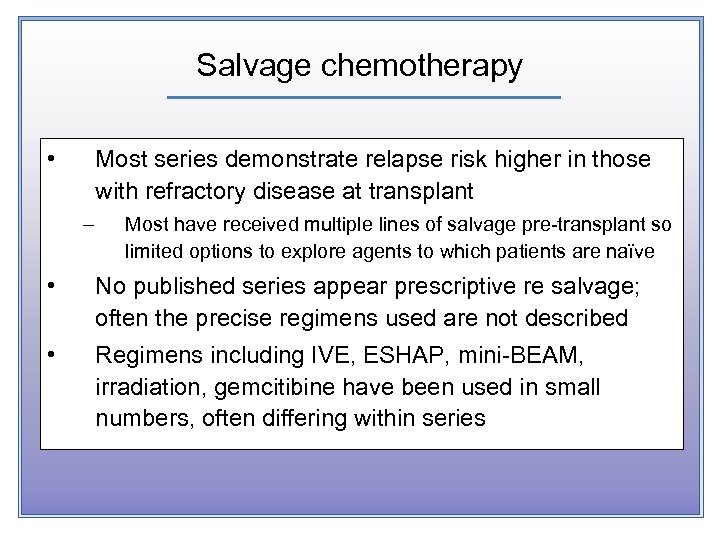 Salvage chemotherapy

• Most series demonstrate relapse risk higher in those with refractory disease at transplant
  – Most have received multiple lines of salvage pre-transplant so limited options to explore agents to which patients are naïve
• No published series appear prescriptive re salvage; often the precise regimens used are not described
• Regimens including IVE, ESHAP, mini-BEAM, irradiation, gemcitibine have been used in small numbers, often differing within series